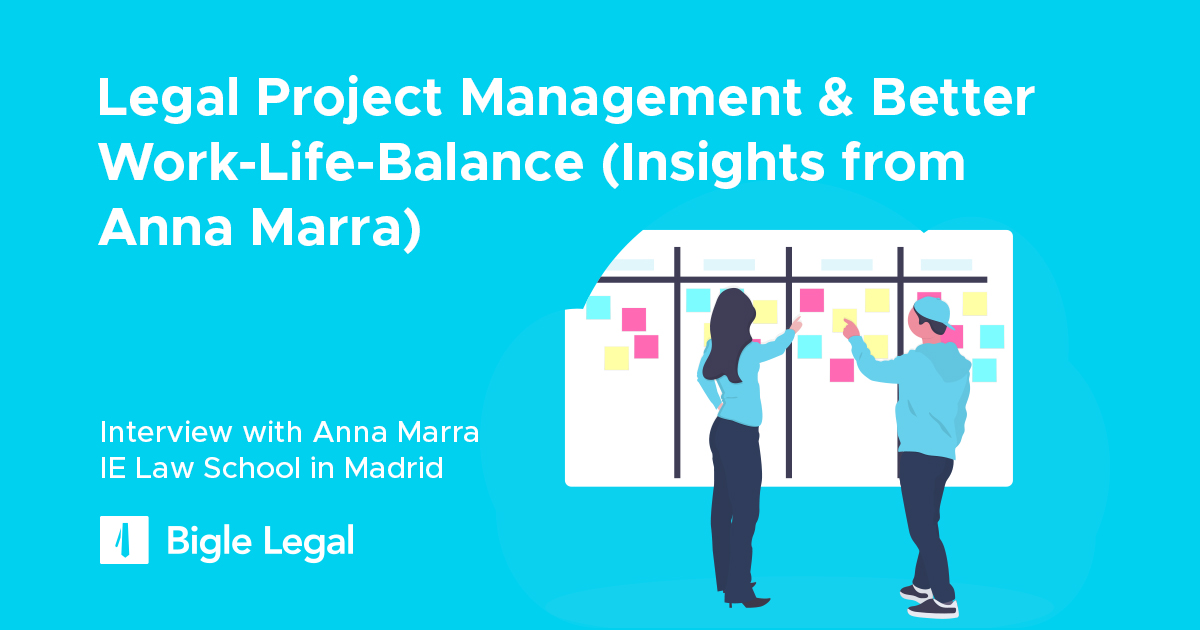 Legal Project Management & Better Work-Life-Balance (Insights from Anna Marra)

Interview with Anna Marra
IE Law School in Madrid

Bigle Legal